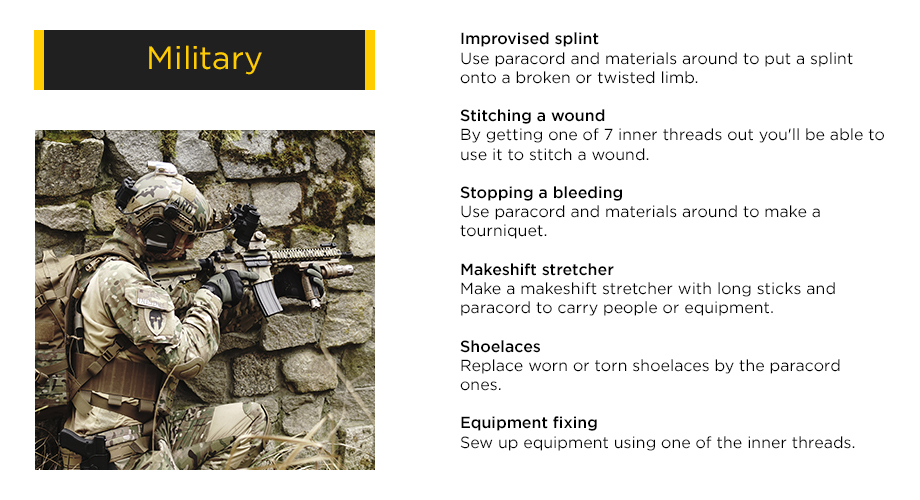 Military

Improvised splint
Use paracord and materials around to put a splint onto a broken or twisted limb.

Stitching a wound
By getting one of 7 inner threads out you'll be able to use it to stitch a wound.

Stopping a bleeding
Use paracord and materials around to make a tourniquet.

Makeshift stretcher
Make a makeshift stretcher with long sticks and paracord to carry people or equipment.

Shoelaces
Replace worn or torn shoelaces by the paracord ones.

Equipment fixing
Sew up equipment using one of the inner threads.